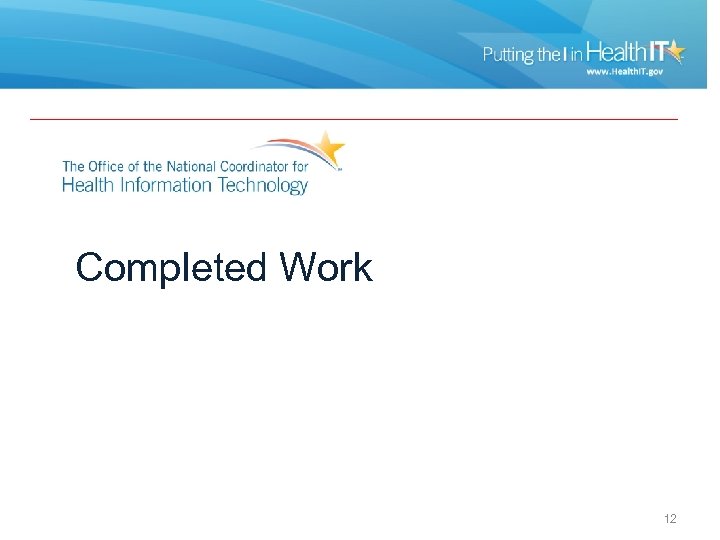 Putting the I in Health IT
www.HealthIT.gov

The Office of the National Coordinator for
Health Information Technology

Completed Work

12